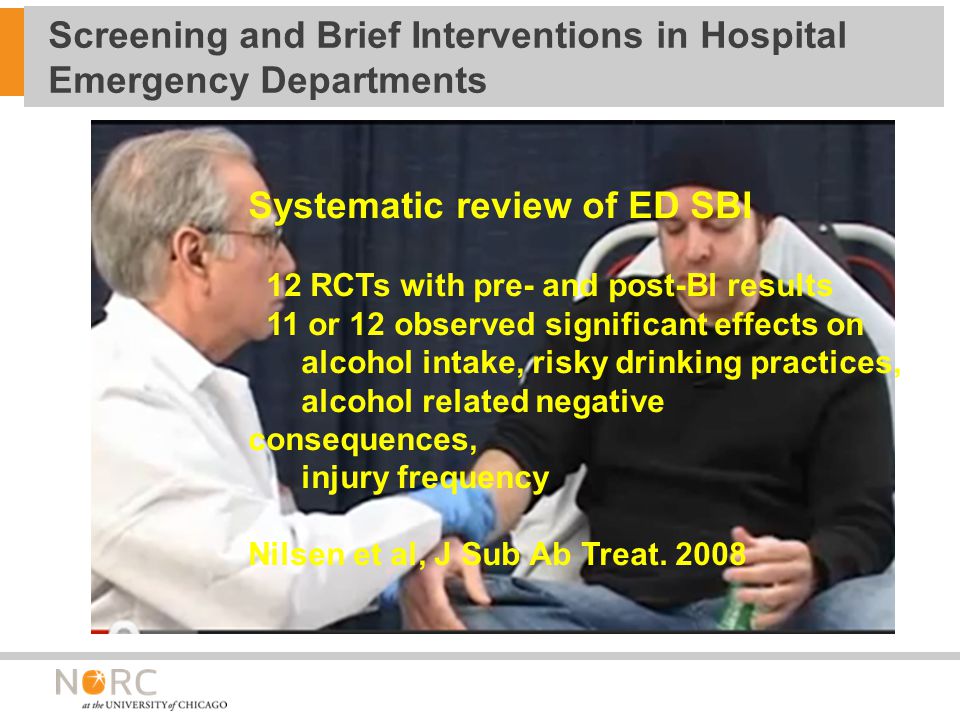 Screening and Brief Interventions in Hospital Emergency Departments

Systematic review of ED SBI

12 RCTs with pre- and post-BI results
11 or 12 observed significant effects on
alcohol intake, risky drinking practices,
alcohol related negative consequences,
injury frequency

Nilsen et al, J Sub Ab Treat. 2008

NORC
at the UNIVERSITY of CHICAGO